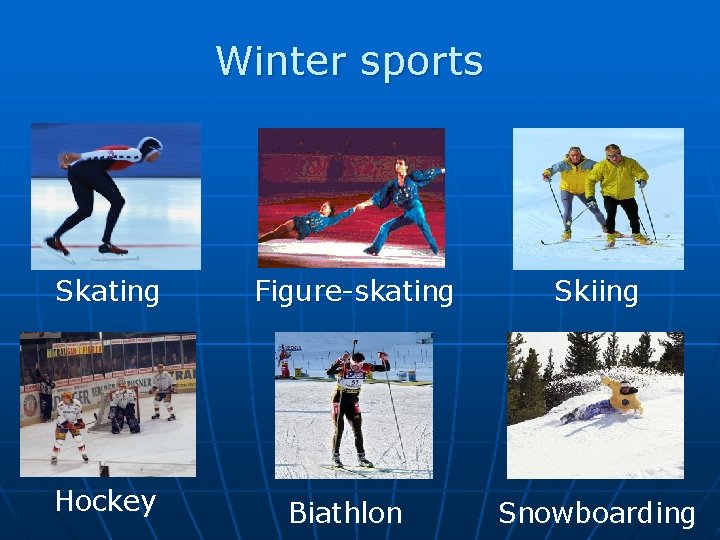 Winter sports

Skating

Figure-skating

Skiing

Hockey

Biathlon

Snowboarding